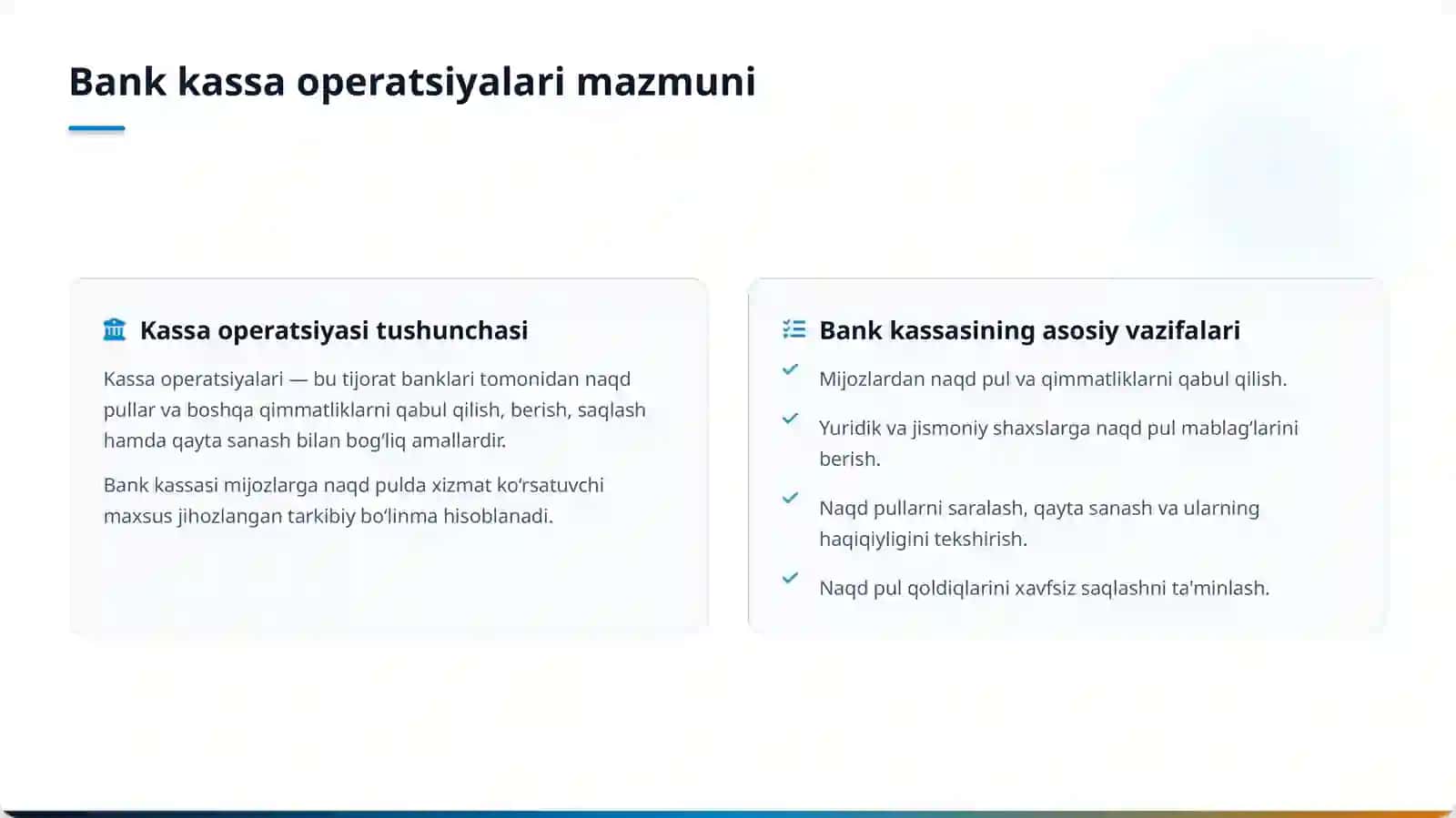 Bank kassa operatsiyalari mazmuni

Kassa operatsiyasi tushunchasi

Kassa operatsiyalari — bu tijorat banklari tomonidan naqd pullar va boshqa qimmatliklarni qabul qilish, berish, saqlash hamda qayta sanash bilan bog'liq amallardir.

Bank kassasi mijozlarga naqd pulda xizmat ko'rsatuvchi maxsus jihozlangan tarkibiy bo'linma hisoblanadi.

Bank kassasining asosiy vazifalari

✓ Mijozlardan naqd pul va qimmatliklarni qabul qilish.

✓ Yuridik va jismoniy shaxslarga naqd pul mablag'larini berish.

✓ Naqd pullarni saralash, qayta sanash va ularning haqiqiyligini tekshirish.

✓ Naqd pul qoldiqlarini xavfsiz saqlashni ta'minlash.